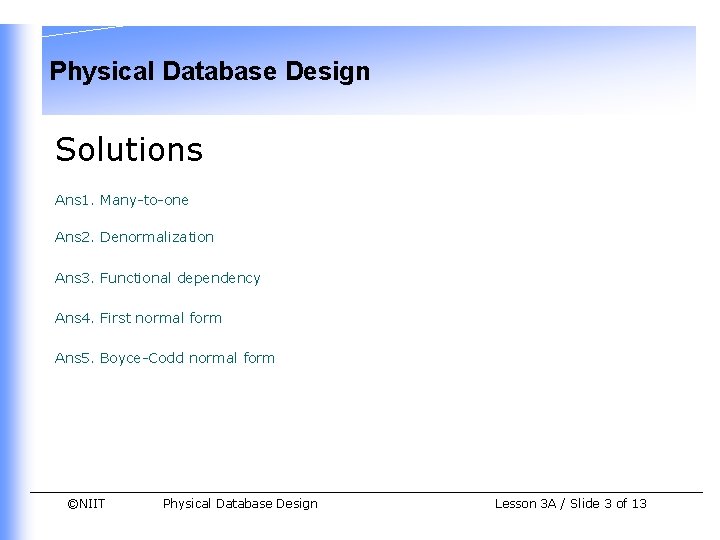 Physical Database Design

Solutions

Ans1. Many-to-one

Ans2. Denormalization

Ans3. Functional dependency

Ans4. First normal form

Ans5. Boyce-Codd normal form

©NIIT Physical Database Design Lesson 3A / Slide 3 of 13